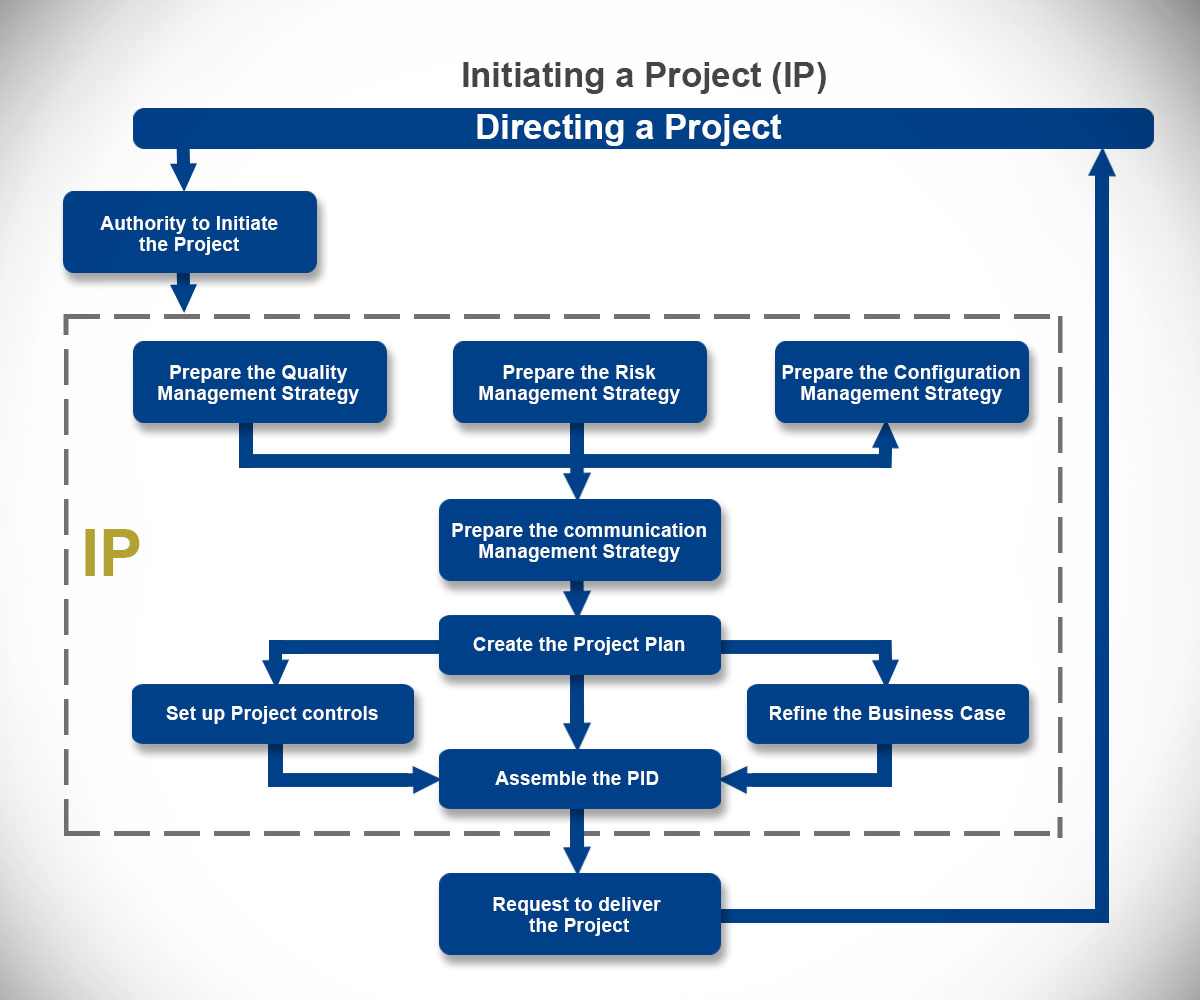 Initiating a Project (IP)

Directing a Project

Authority to Initiate the Project

IP

Prepare the Quality Management Strategy

Prepare the Risk Management Strategy

Prepare the Configuration Management Strategy

Prepare the communication Management Strategy

Create the Project Plan

Set up Project controls

Refine the Business Case

Assemble the PID

Request to deliver the Project